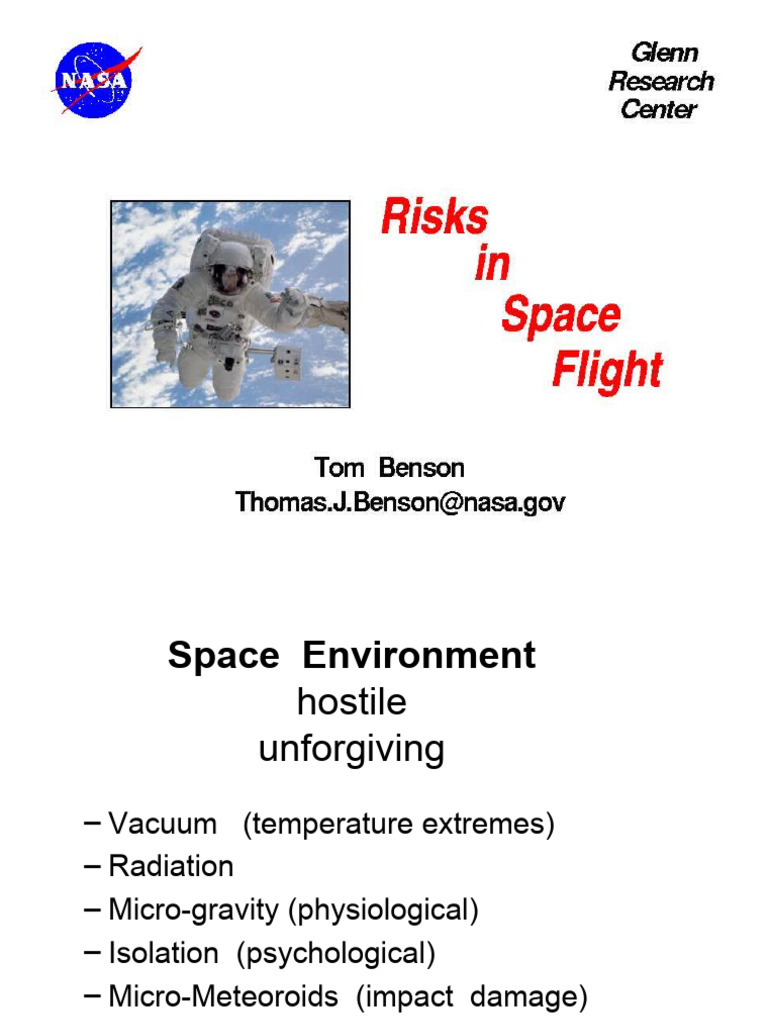 NASA

Glenn Research Center

Risks in Space Flight

Tom Benson
Thomas.J.Benson@nasa.gov

Space Environment
hostile
unforgiving

– Vacuum (temperature extremes)
– Radiation
– Micro-gravity (physiological)
– Isolation (psychological)
– Micro-Meteoroids (impact damage)